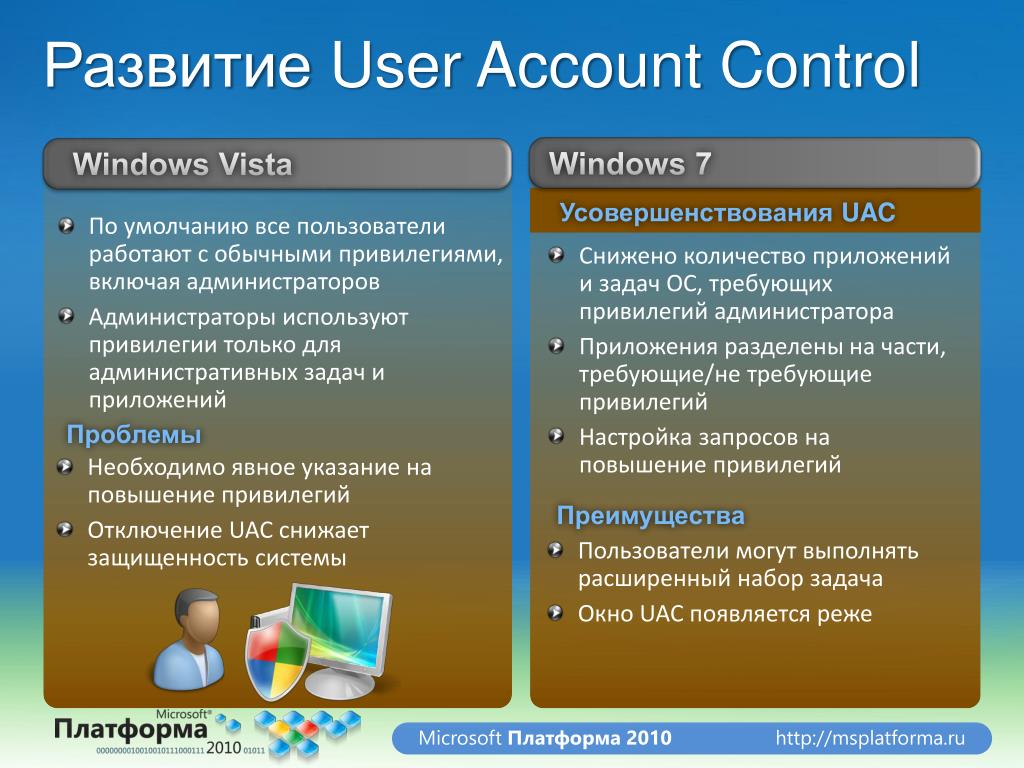 Развитие User Account Control

Windows Vista

По умолчанию все пользователи работают с обычными привилегиями, включая администраторов

Администраторы используют привилегии только для административных задач и приложений

Проблемы

Необходимо явное указание на повышение привилегий

Отключение UAC снижает защищенность системы

Windows 7

Усовершенствования UAC

Снижено количество приложений и задач ОС, требующих привилегий администратора

Приложения разделены на части, требующие/не требующие привилегий

Настройка запросов на повышение привилегий

Преимущества

Пользователи могут выполнять расширенный набор задача

Окно UAC появляется реже

Microsoft® Платформа 2010 0000000010010010111000111 01011

Microsoft Платформа 2010

http://msplatforma.ru